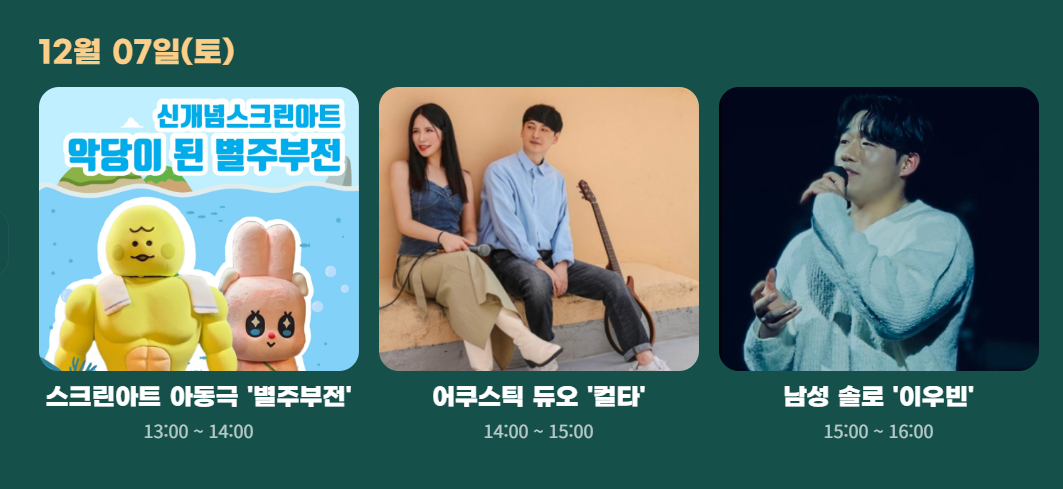 12월 07일(토)

신개념스크린아트
악당이 된 별주부전

스크린아트 아동극 '별주부전'
13:00 ~ 14:00

어쿠스틱 듀오 '컬타'
14:00 ~ 15:00

남성 솔로 '이우빈'
15:00 ~ 16:00